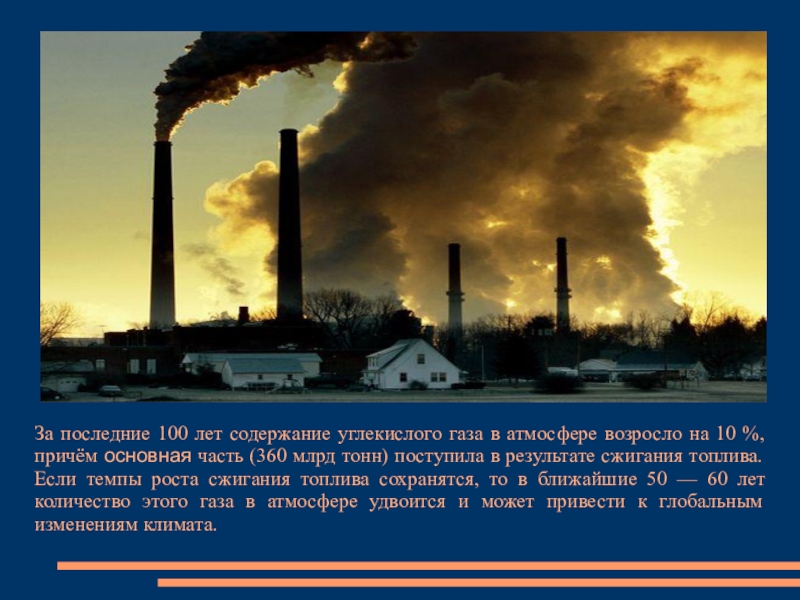 За последние 100 лет содержание углекислого газа в атмосфере возросло на 10 %, причём основная часть (360 млрд тонн) поступила в результате сжигания топлива. Если темпы роста сжигания топлива сохранятся, то в ближайшие 50 — 60 лет количество этого газа в атмосфере удвоится и может привести к глобальным изменениям климата.